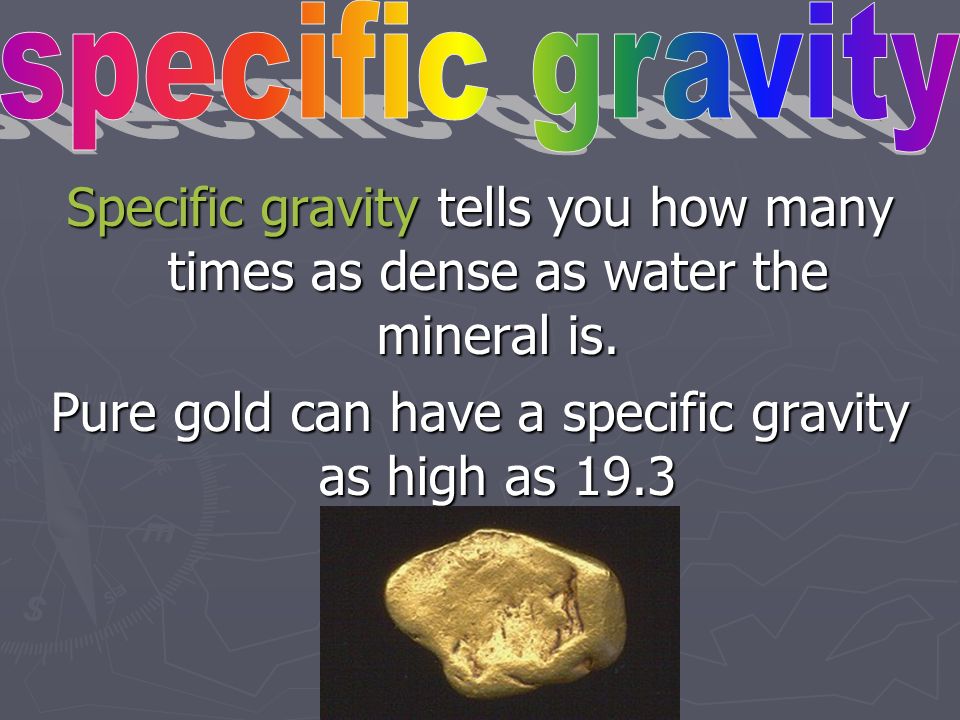 specific gravity

Specific gravity tells you how many times as dense as water the mineral is.

Pure gold can have a specific gravity as high as 19.3